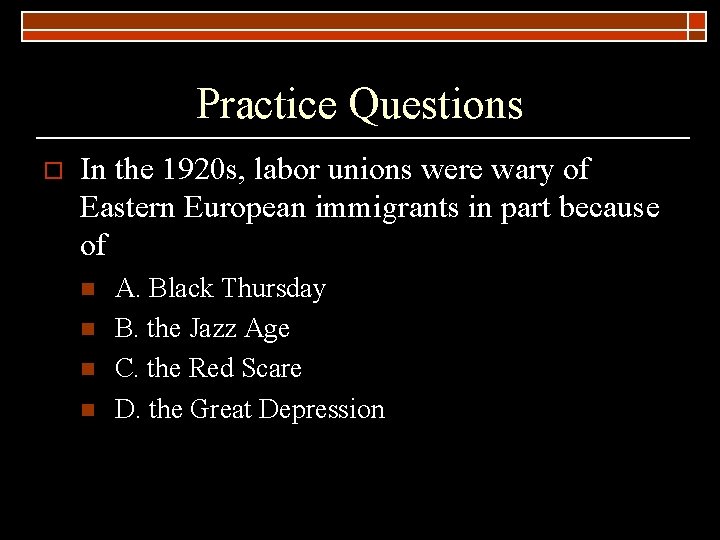 Practice Questions

In the 1920s, labor unions were wary of Eastern European immigrants in part because of

A. Black Thursday

B. the Jazz Age

C. the Red Scare

D. the Great Depression